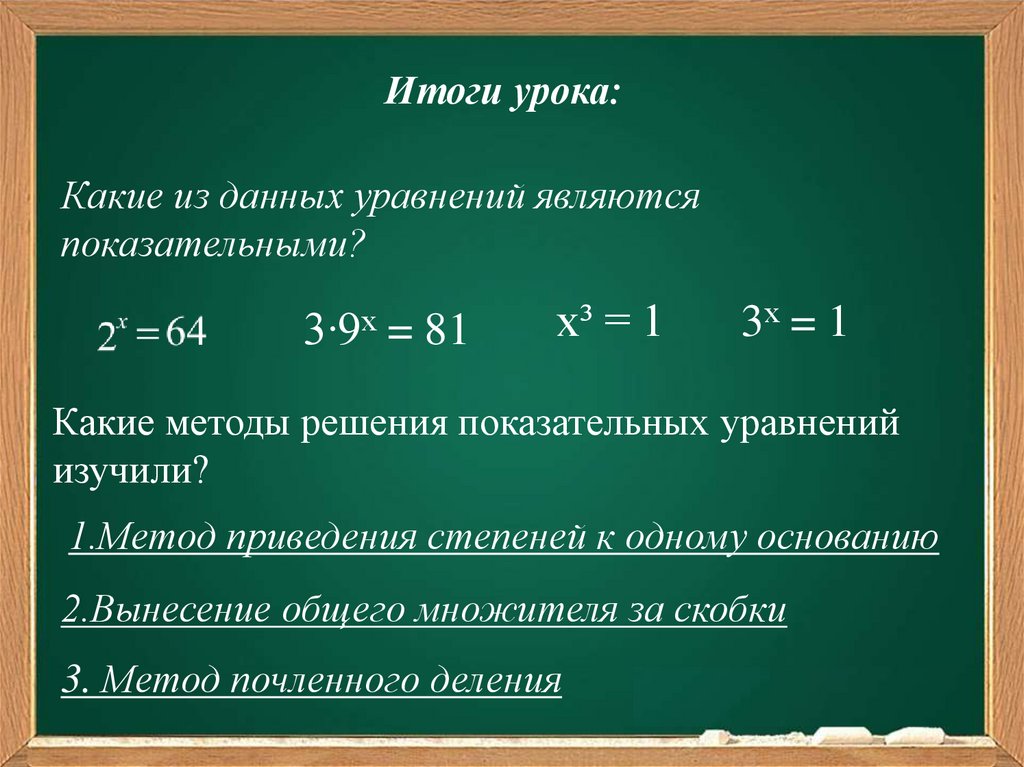 Итоги урока:

Какие из данных уравнений являются показательными?

$2^x = 64$ $3 \cdot 9^x = 81$ $x^3 = 1$ $3^x = 1$

Какие методы решения показательных уравнений изучили?

1.Метод приведения степеней к одному основанию

2.Вынесение общего множителя за скобки

3. Метод почленного деления